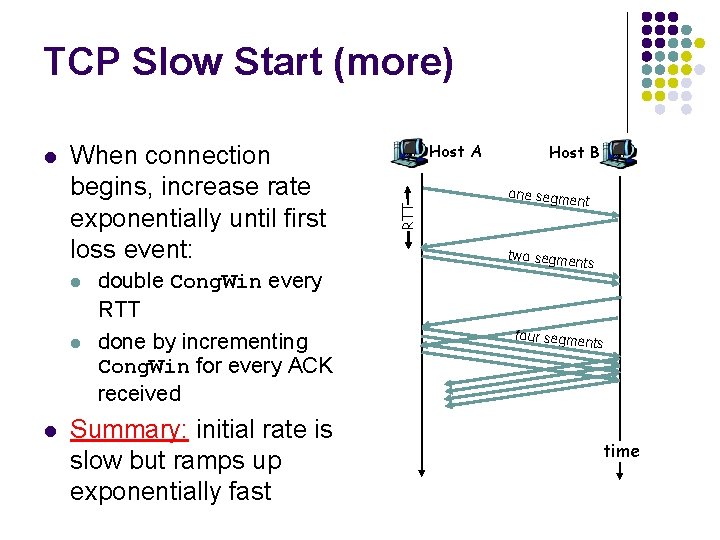 TCP Slow Start (more)

- When connection begins, increase rate exponentially until first loss event:
  - double CongWin every RTT
  - done by incrementing CongWin for every ACK received
- Summary: initial rate is slow but ramps up exponentially fast

Host A
Host B
RTT
one segment
two segments
four segments
time